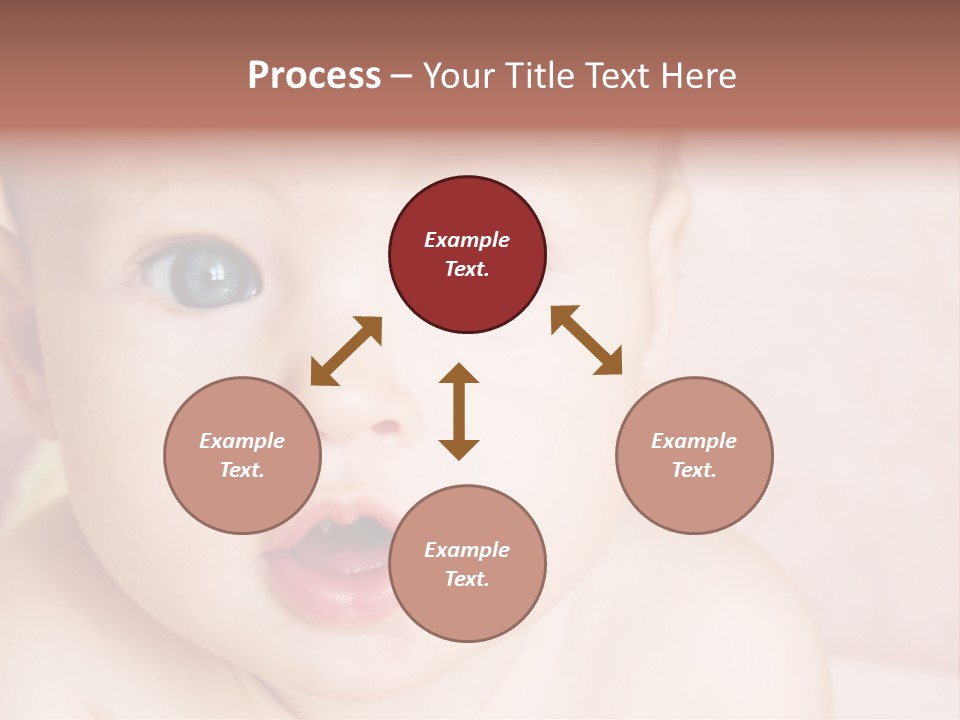 Process – Your Title Text Here

Example Text.

Example Text.

Example Text.

Example Text.